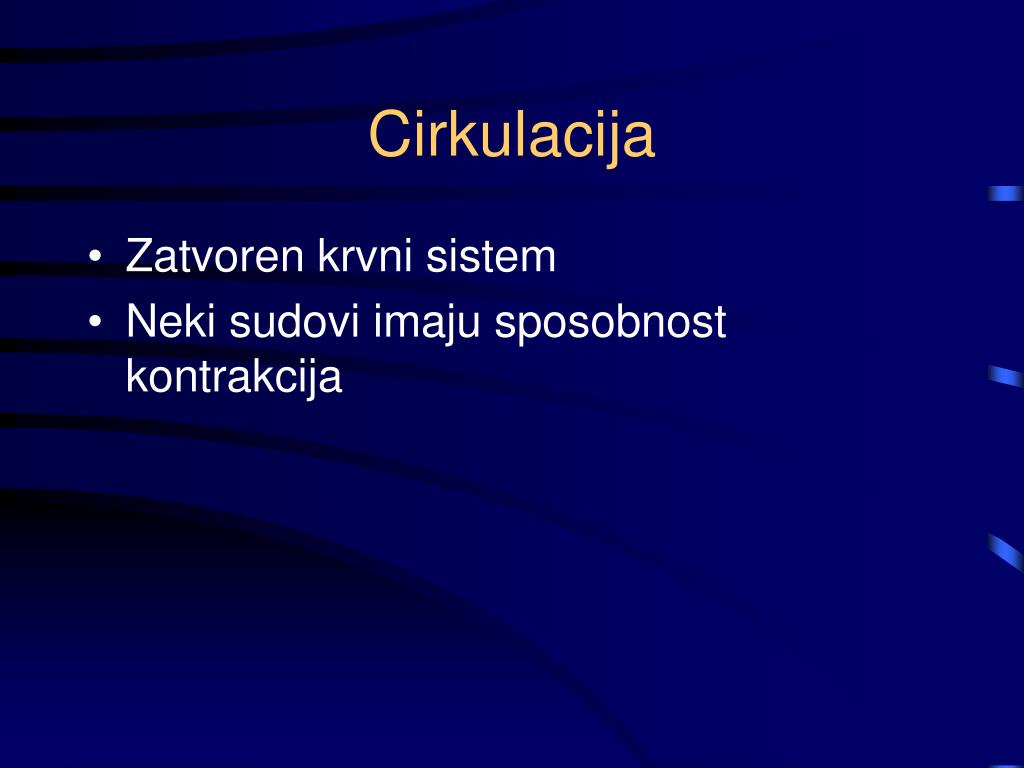 Cirkulacija

• Zatvoren krvni sistem
• Neki sudovi imaju sposobnost kontrakcija